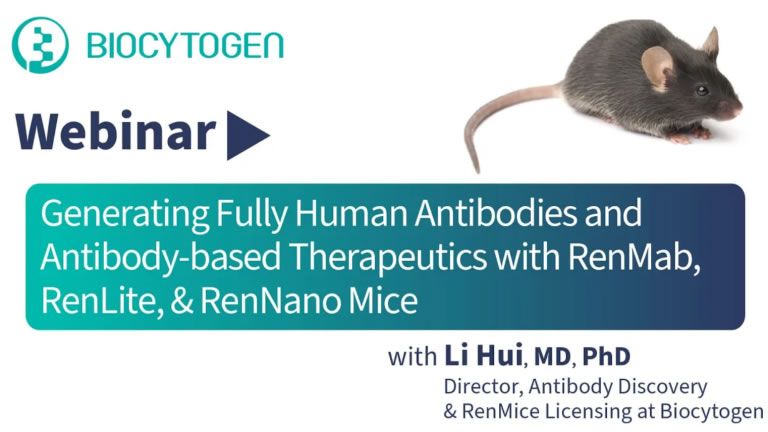 BIOCYTOGEN

Webinar

Generating Fully Human Antibodies and Antibody-based Therapeutics with RenMab, RenLite, & RenNano Mice

with Li Hui, MD, PhD
Director, Antibody Discovery & RenMice Licensing at Biocytogen